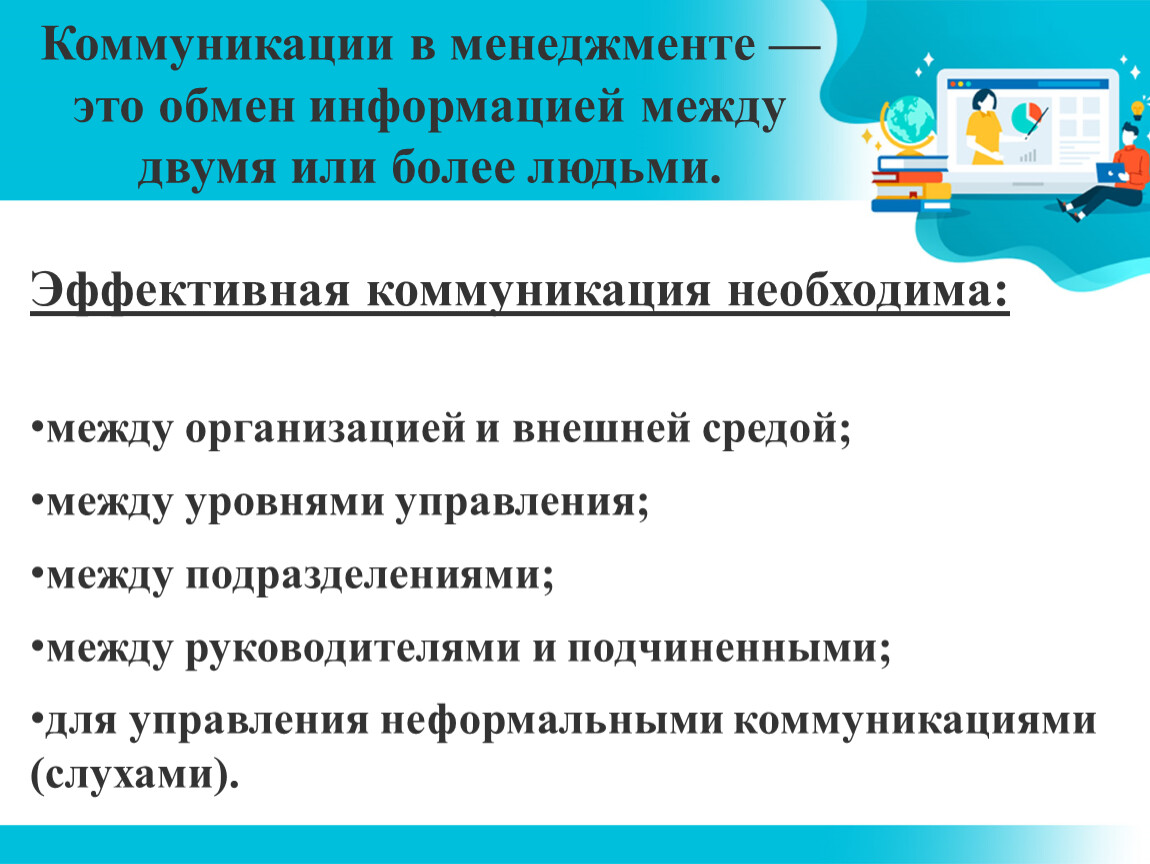 Коммуникации в менеджменте — это обмен информацией между двумя или более людьми.

Эффективная коммуникация необходима:

•между организацией и внешней средой;

•между уровнями управления;

•между подразделениями;

•между руководителями и подчиненными;

•для управления неформальными коммуникациями (слухами).